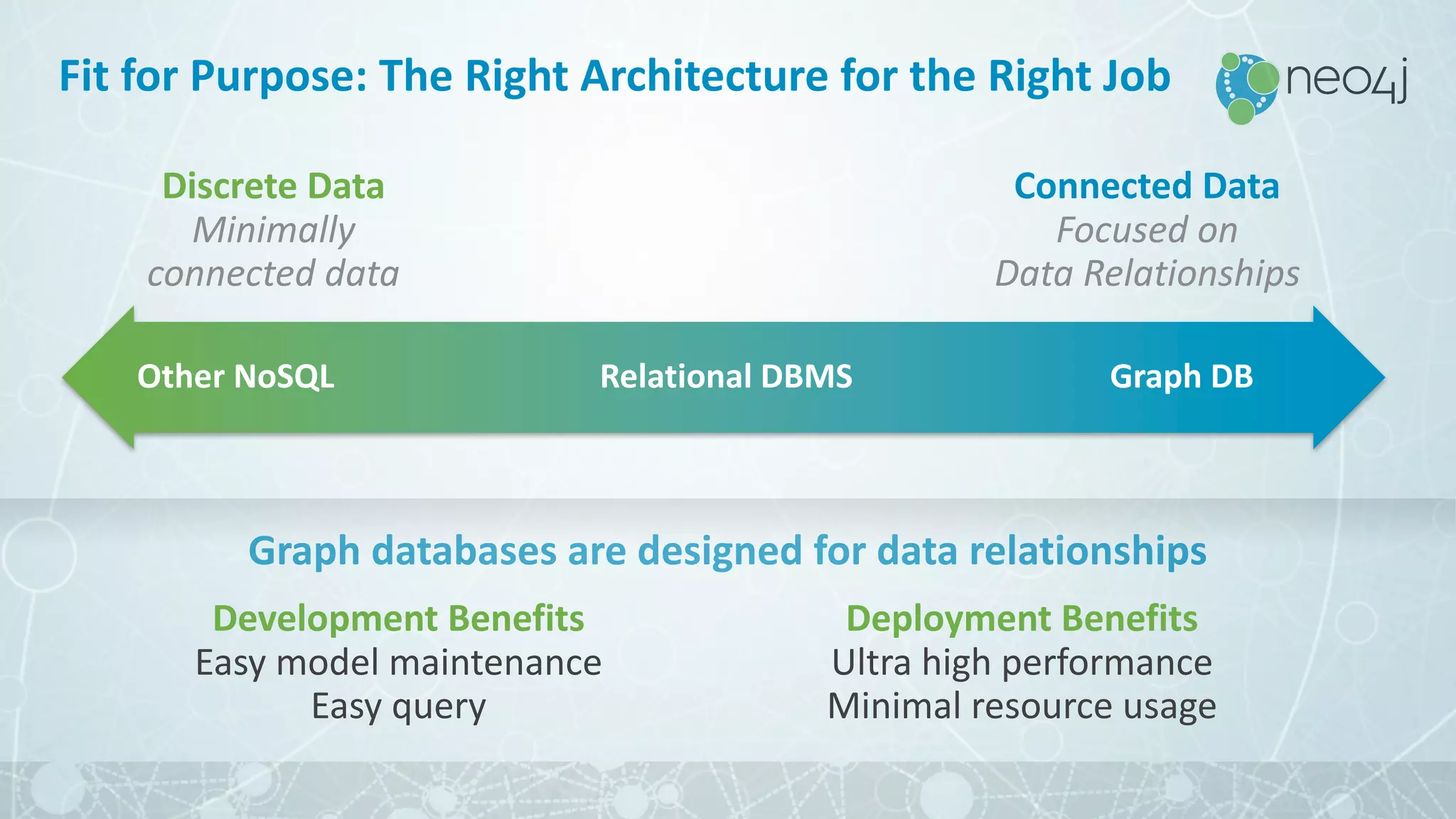 Fit for Purpose: The Right Architecture for the Right Job

neo4j

Discrete Data
Minimally connected data

Connected Data
Focused on Data Relationships

Other NoSQL

Relational DBMS

Graph DB

Graph databases are designed for data relationships

Development Benefits
Easy model maintenance
Easy query

Deployment Benefits
Ultra high performance
Minimal resource usage